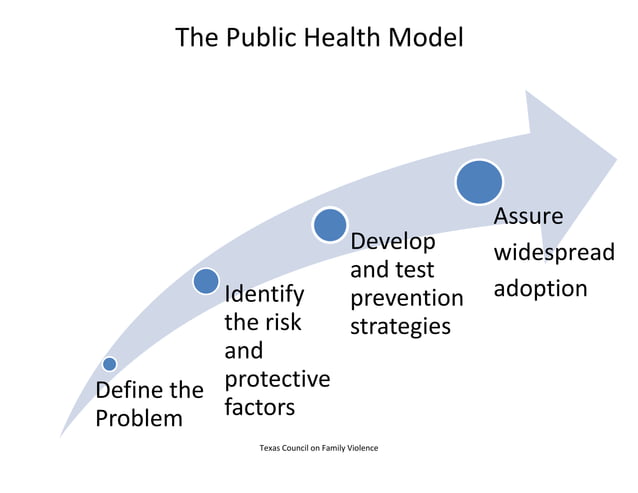 The Public Health Model

Define the Problem

Identify the risk and protective factors

Develop and test prevention strategies

Assure widespread adoption

Texas Council on Family Violence